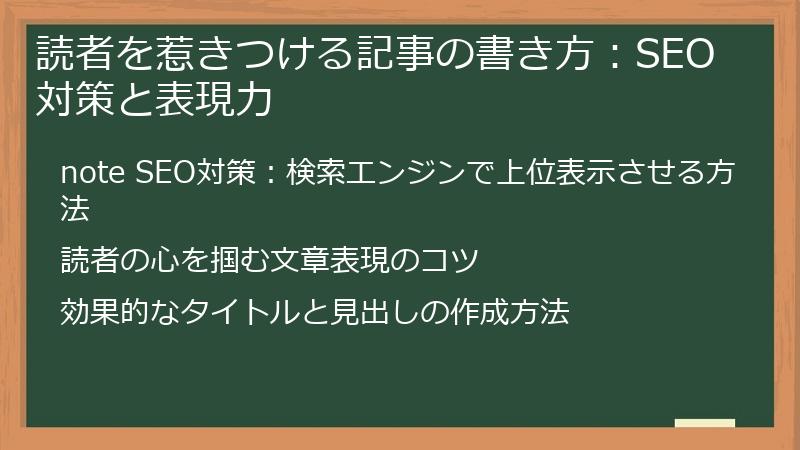 読者を惹きつける記事の書き方：SEO対策と表現力

note SEO対策：検索エンジンで上位表示させる方法

読者の心を掴む文章表現のコツ

効果的なタイトルと見出しの作成方法